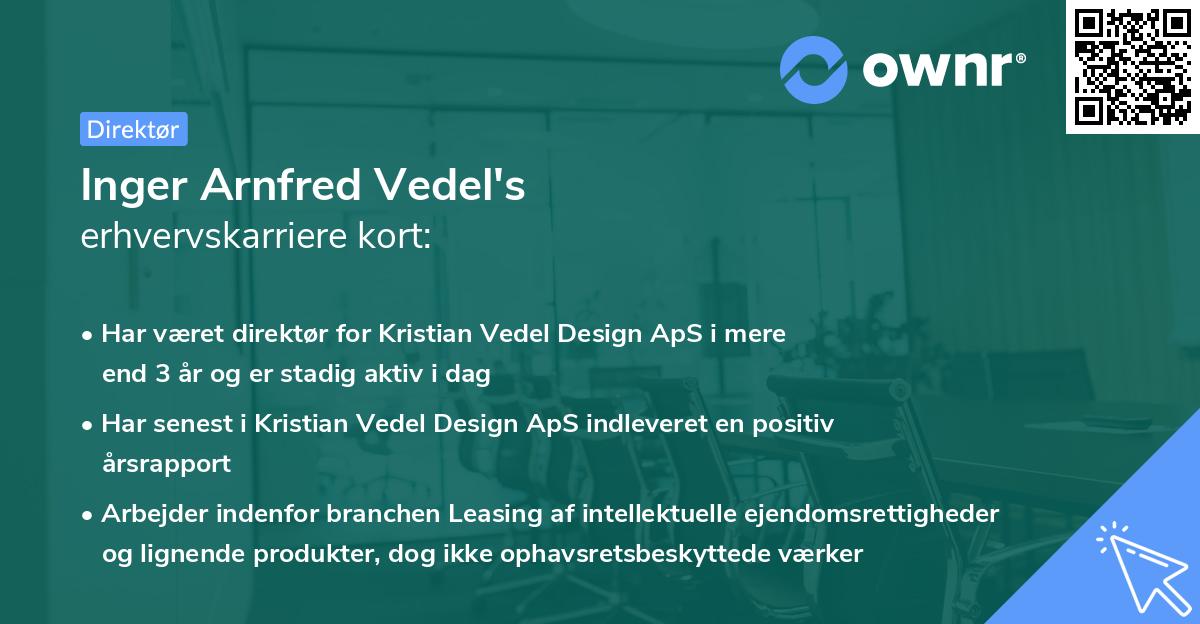 ownr®

Direktør

Inger Arnfred Vedel's
erhvervskarriere kort:

• Har været direktør for Kristian Vedel Design ApS i mere end 3 år og er stadig aktiv i dag
• Har senest i Kristian Vedel Design ApS indleveret en positiv årsrapport
• Arbejder indenfor branchen Leasing af intellektuelle ejendomsrettigheder og lignende produkter, dog ikke ophavsretsbeskyttede værker